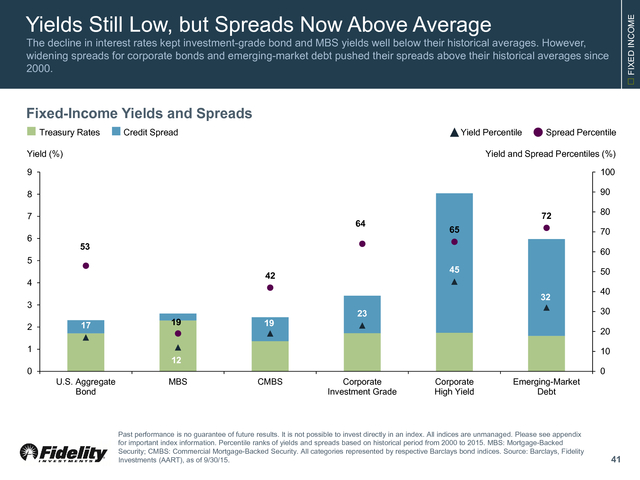 Yields Still Low, but Spreads Now Above Average

The decline in interest rates kept investment-grade bond and MBS yields well below their historical averages. However, widening spreads for corporate bonds and emerging-market debt pushed their spreads above their historical averages since 2000.

FIXED INCOME

Fixed-Income Yields and Spreads

Treasury Rates   Credit Spread   Yield Percentile   Spread Percentile

Yield (%)

Yield and Spread Percentiles (%)

9
8
7
6
5
4
3
2
1
0

100
90
80
70
60
50
40
30
20
10
0

53
17
19
12
42
19
64
23
65
45
72
32

U.S. Aggregate Bond
MBS
CMBS
Corporate Investment Grade
Corporate High Yield
Emerging-Market Debt

Fidelity INVESTMENTS

Past performance is no guarantee of future results. It is not possible to invest directly in an index. All indices are unmanaged. Please see appendix for important index information. Percentile ranks of yields and spreads based on historical period from 2000 to 2015. MBS: Mortgage-Backed Security; CMBS: Commercial Mortgage-Backed Security. All categories represented by respective Barclays bond indices. Source: Barclays, Fidelity Investments (AART), as of 9/30/15.

41